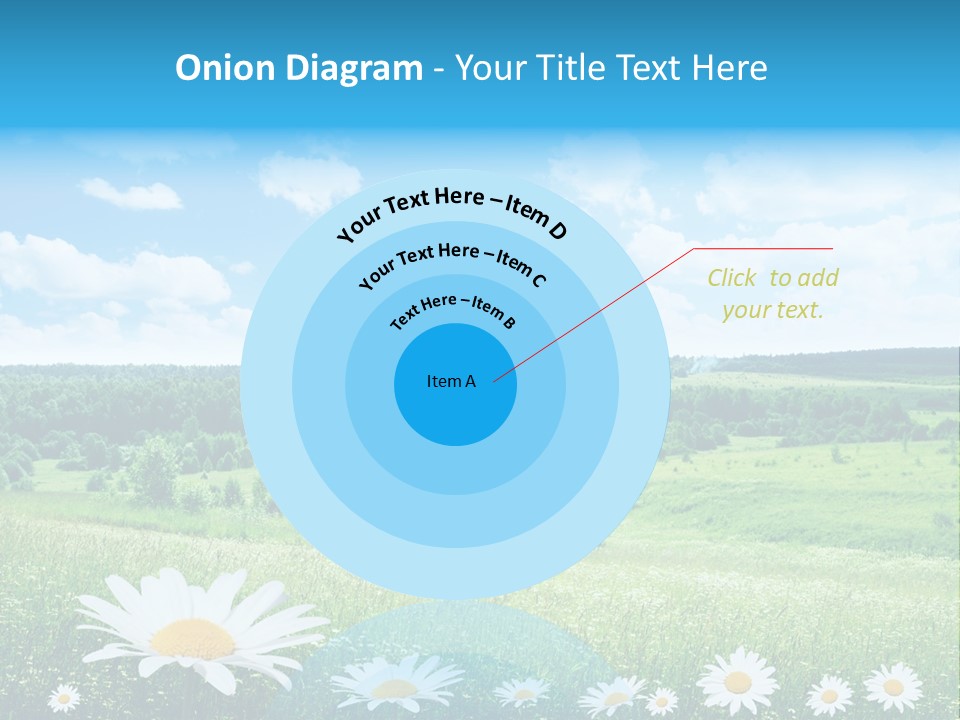 Onion Diagram - Your Title Text Here

Your Text Here – Item D

Your Text Here – Item C

Text Here – Item B

Item A

Click to add your text.